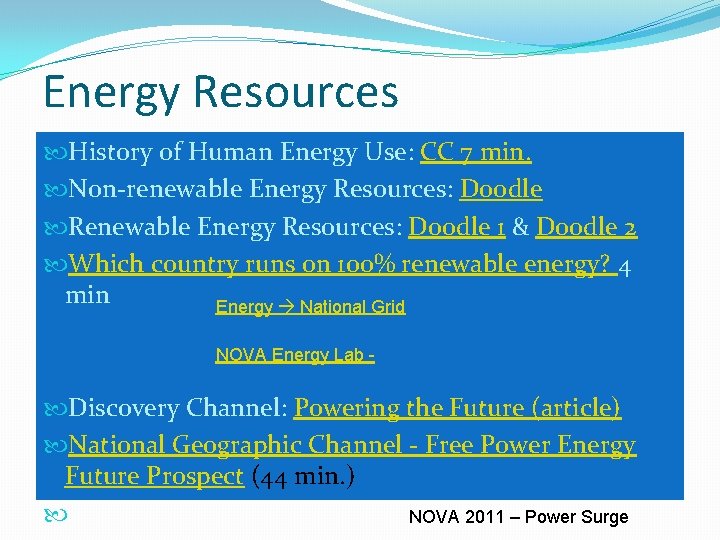 Energy Resources

History of Human Energy Use: CC 7 min.

Non-renewable Energy Resources: Doodle

Renewable Energy Resources: Doodle 1 & Doodle 2

Which country runs on 100% renewable energy? 4 min

Energy → National Grid

NOVA Energy Lab -

Discovery Channel: Powering the Future (article)

National Geographic Channel - Free Power Energy Future Prospect (44 min.)

NOVA 2011 – Power Surge